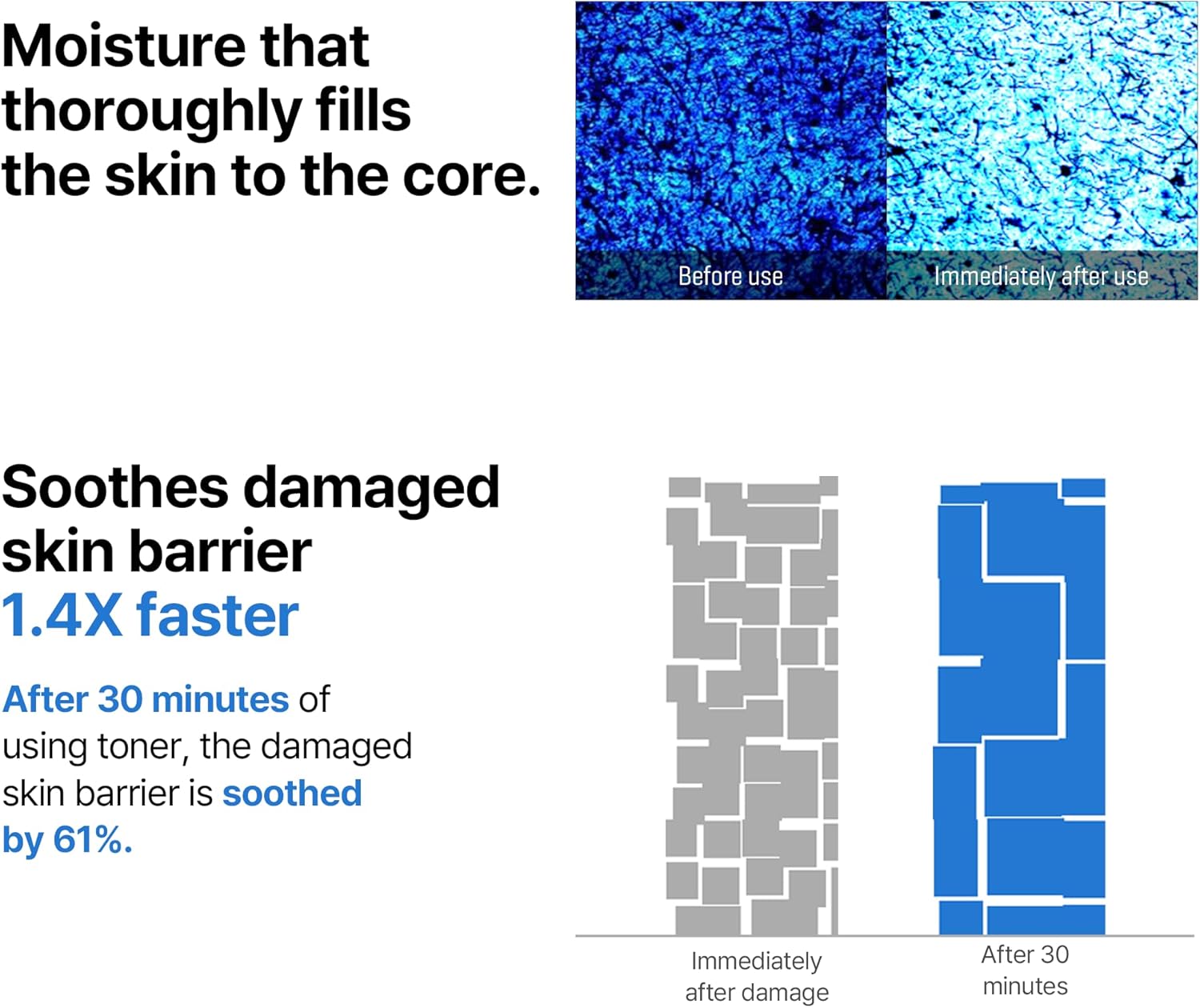 Moisture that thoroughly fills the skin to the core.

Before use

Immediately after use

Soothes damaged skin barrier 1.4X faster

After 30 minutes of using toner, the damaged skin barrier is soothed by 61%.

Immediately after damage

After 30 minutes